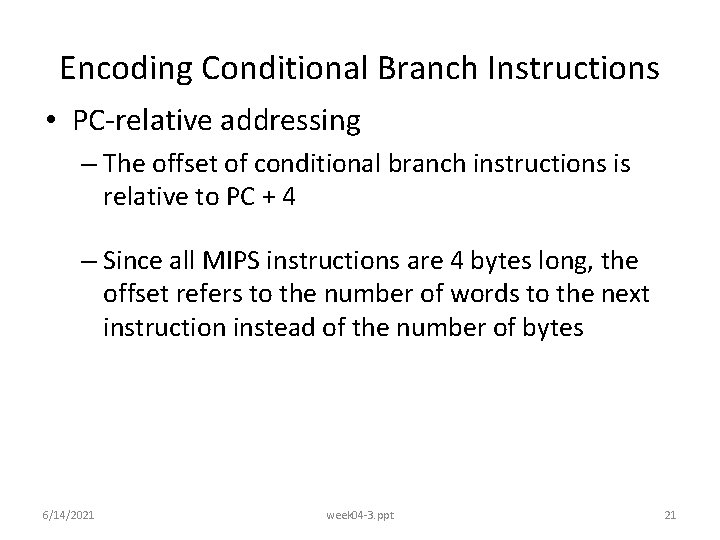 Encoding Conditional Branch Instructions

• PC-relative addressing

– The offset of conditional branch instructions is relative to PC + 4

– Since all MIPS instructions are 4 bytes long, the offset refers to the number of words to the next instruction instead of the number of bytes

6/14/2021

week04-3.ppt

21